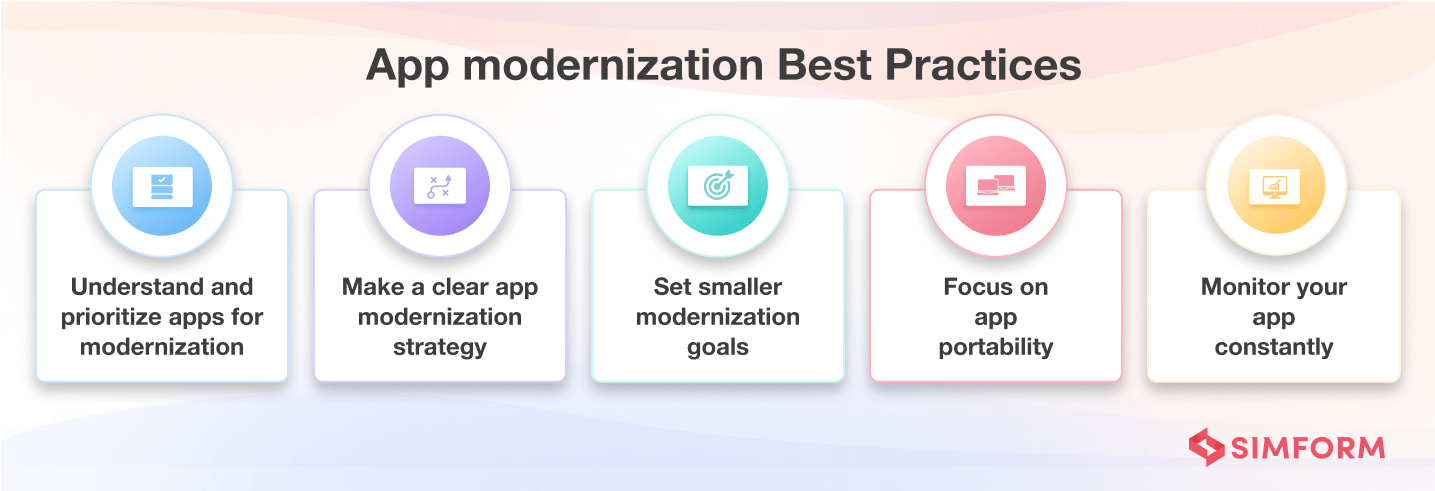 App modernization Best Practices

Understand and prioritize apps for modernization

Make a clear app modernization strategy

Set smaller modernization goals

Focus on app portability

Monitor your app constantly

SIMFORM